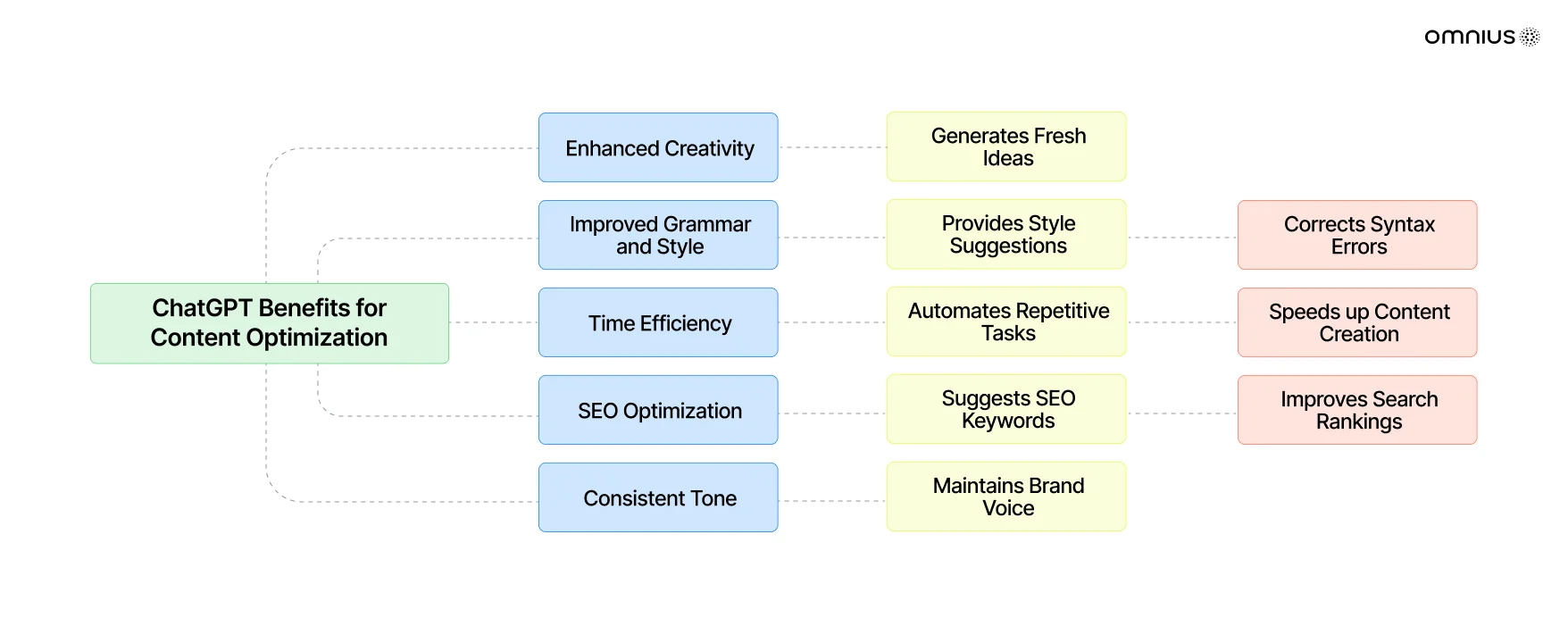 omnius

ChatGPT Benefits for Content Optimization

Enhanced Creativity

Generates Fresh Ideas

Improved Grammar and Style

Provides Style Suggestions

Corrects Syntax Errors

Time Efficiency

Automates Repetitive Tasks

Speeds up Content Creation

SEO Optimization

Suggests SEO Keywords

Improves Search Rankings

Consistent Tone

Maintains Brand Voice